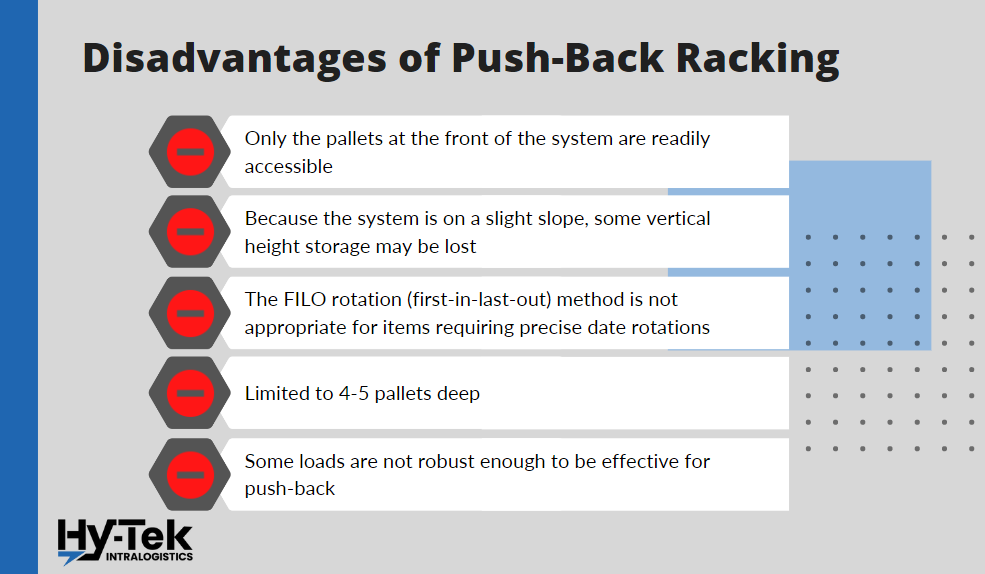 Disadvantages of Push-Back Racking

Only the pallets at the front of the system are readily accessible

Because the system is on a slight slope, some vertical height storage may be lost

The FILO rotation (first-in-last-out) method is not appropriate for items requiring precise date rotations

Limited to 4-5 pallets deep

Some loads are not robust enough to be effective for push-back

Hy-Tek
INTRALOGISTICS